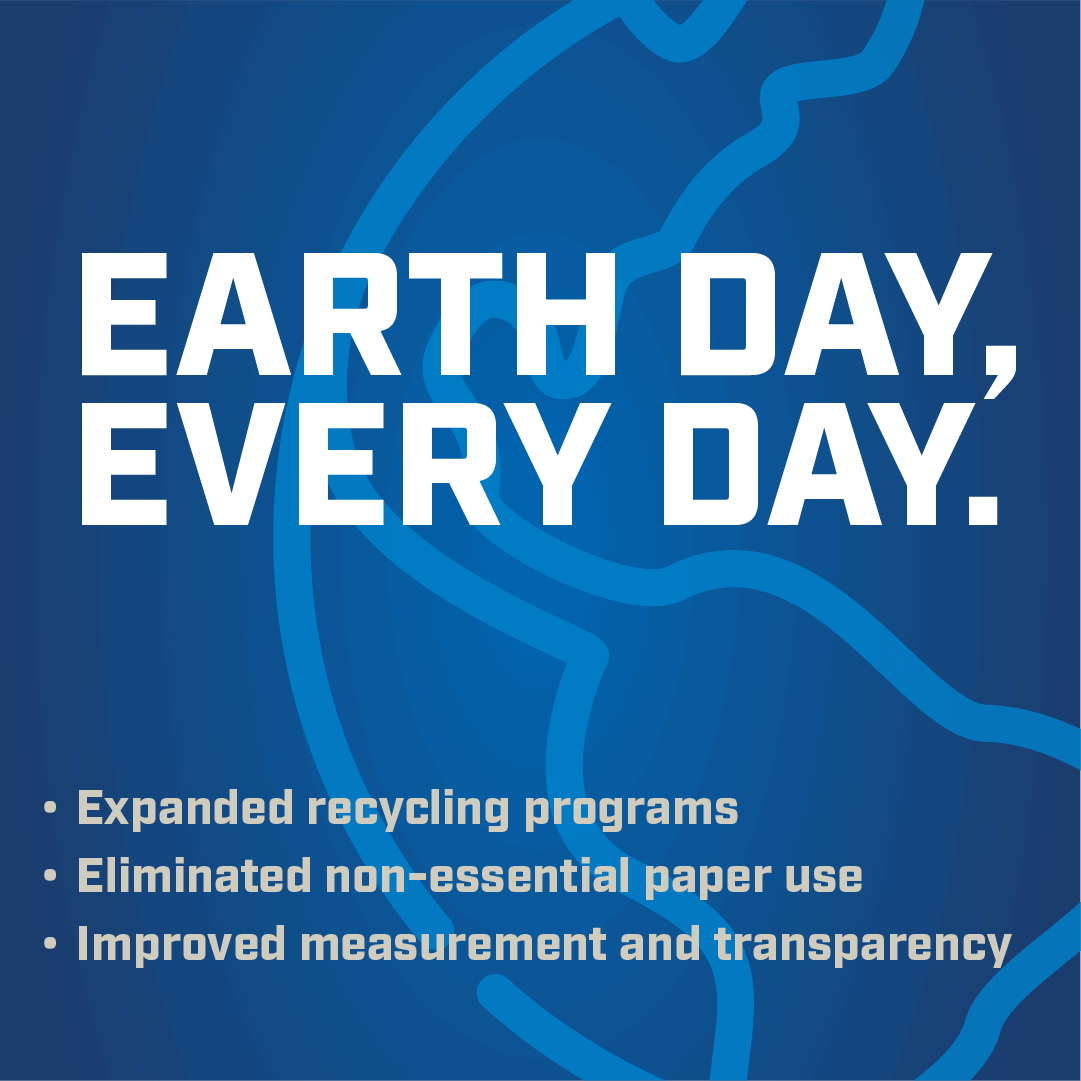 EARTH DAY, EVERY DAY.

• Expanded recycling programs
• Eliminated non-essential paper use
• Improved measurement and transparency